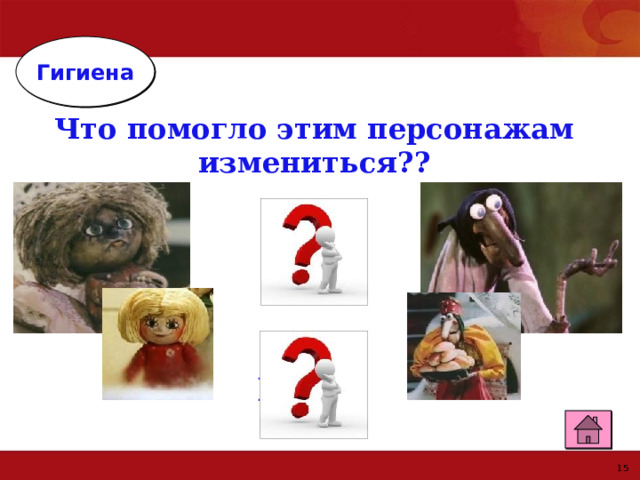 Гигиена

Что помогло этим персонажам измениться??

15